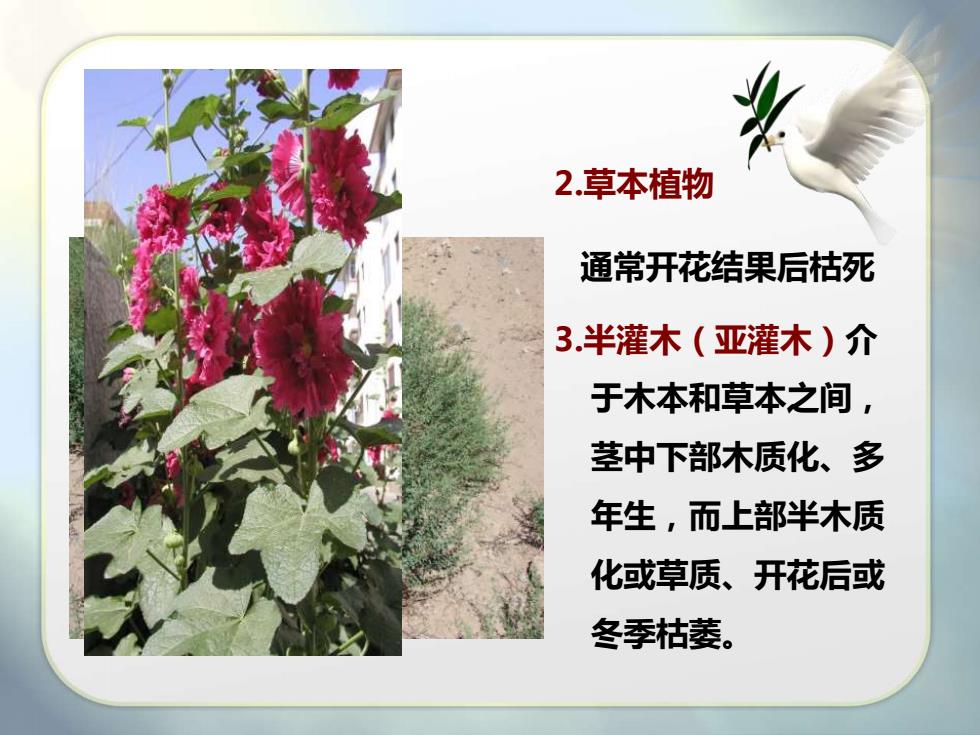 2.草本植物

通常开花结果后枯死

3.半灌木（亚灌木）介于木本和草本之间，茎中下部木质化、多年生，而上部半木质化或草质、开花后或冬季枯萎。